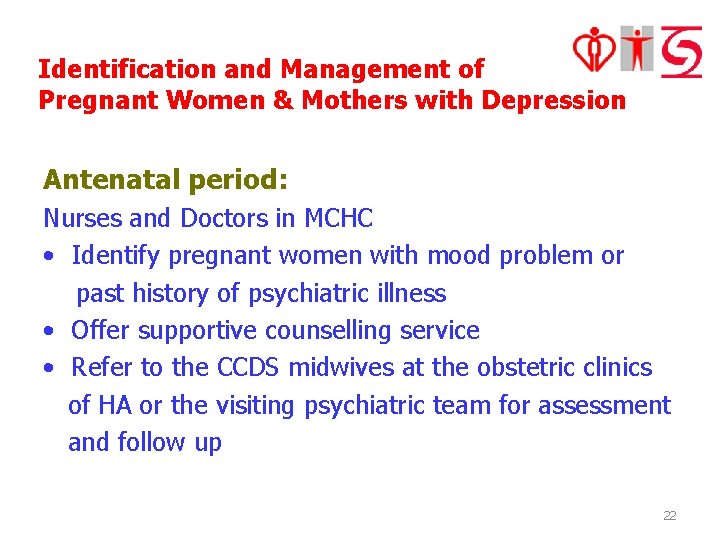 Identification and Management of Pregnant Women & Mothers with Depression

Antenatal period:
Nurses and Doctors in MCHC
• Identify pregnant women with mood problem or past history of psychiatric illness
• Offer supportive counselling service
• Refer to the CCDS midwives at the obstetric clinics of HA or the visiting psychiatric team for assessment and follow up

22